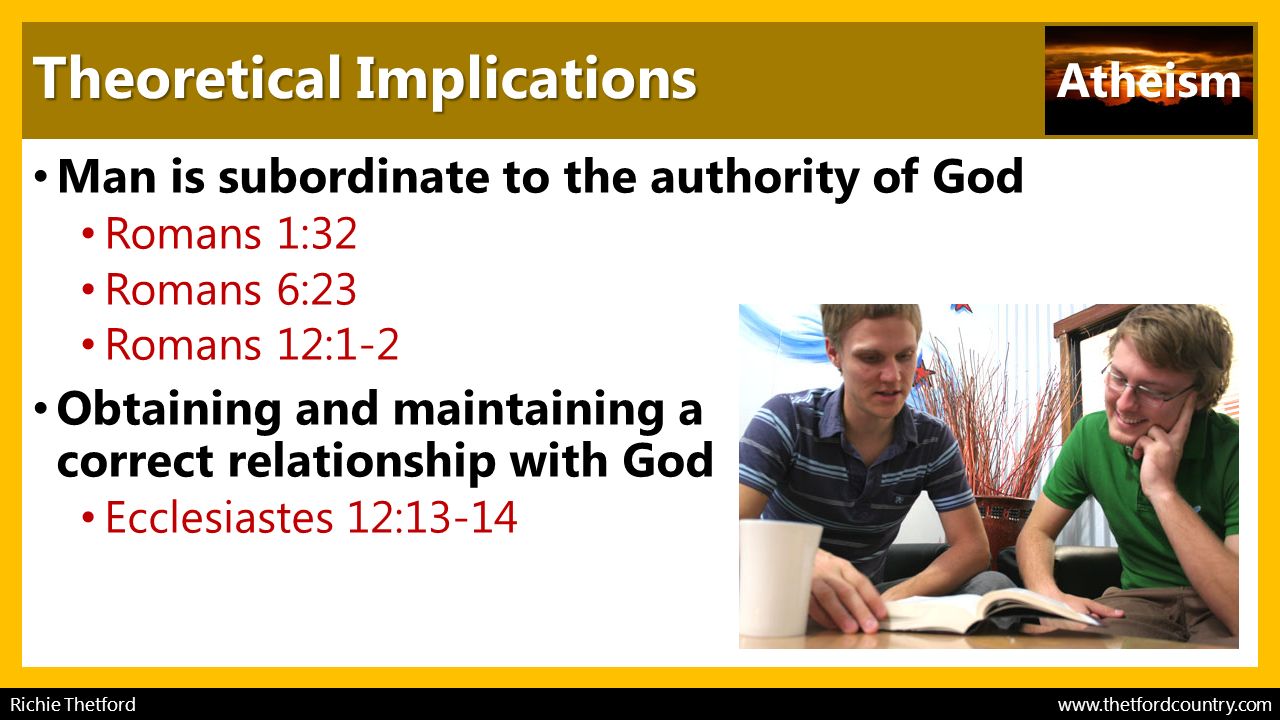 Theoretical Implications

Atheism

• Man is subordinate to the authority of God
  • Romans 1:32
  • Romans 6:23
  • Romans 12:1-2
• Obtaining and maintaining a correct relationship with God
  • Ecclesiastes 12:13-14

Richie Thetford

www.thetfordcountry.com